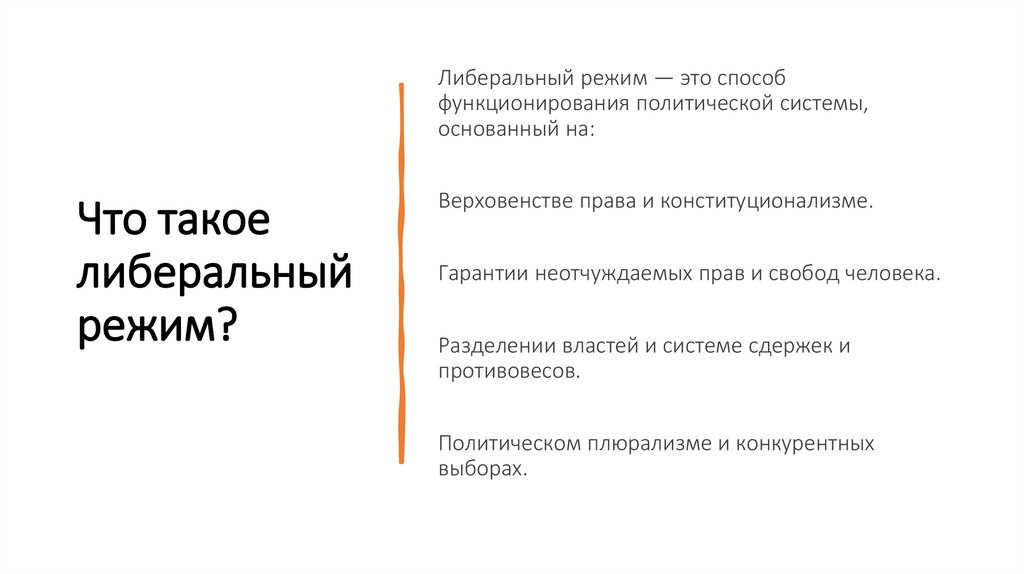 Что такое либеральный режим?

Либеральный режим — это способ функционирования политической системы, основанный на:

Верховенстве права и конституционализме.

Гарантии неотчуждаемых прав и свобод человека.

Разделении властей и системе сдержек и противовесов.

Политическом плюрализме и конкурентных выборах.